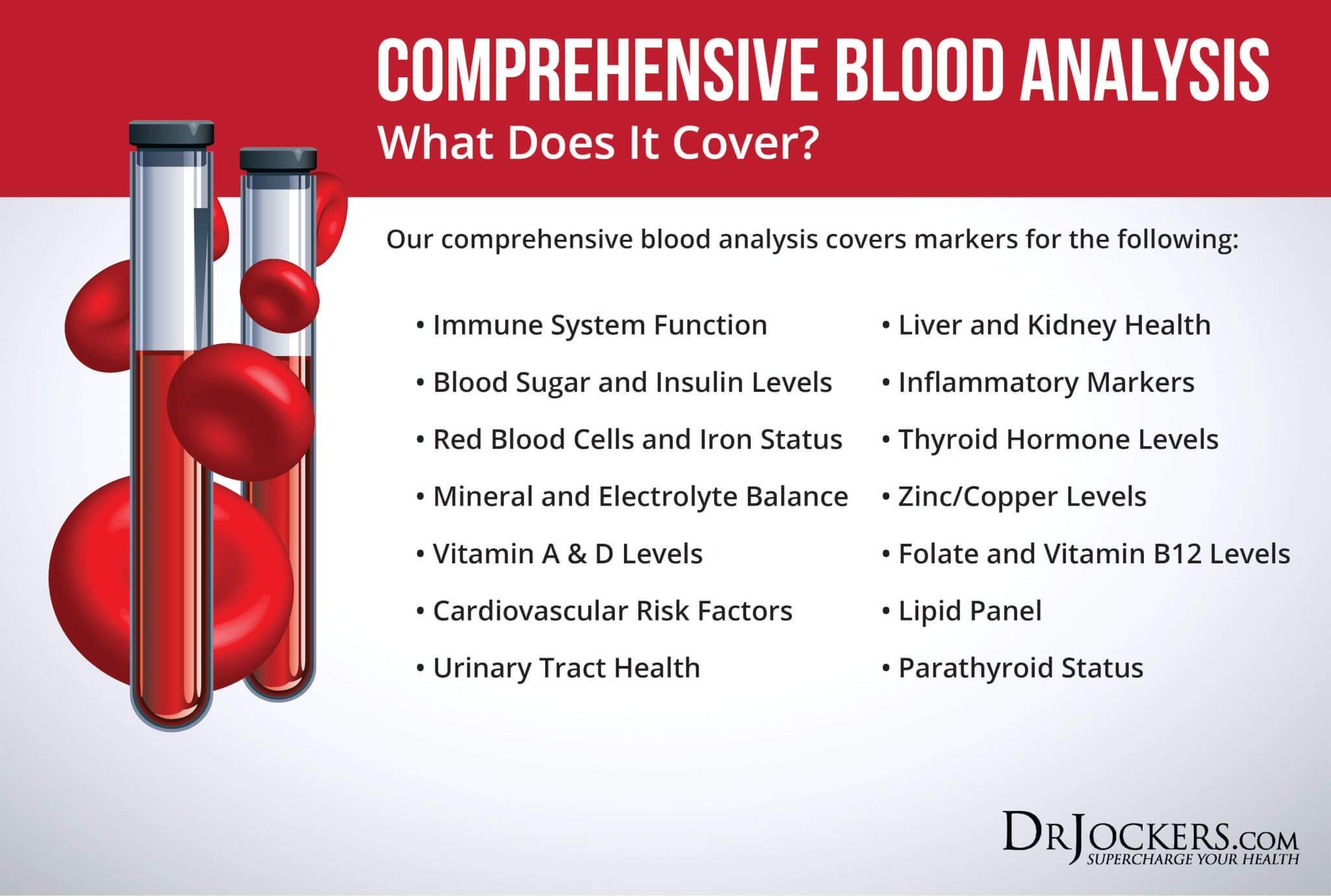 COMPREHENSIVE BLOOD ANALYSIS
What Does It Cover?

Our comprehensive blood analysis covers markers for the following:

• Immune System Function
• Blood Sugar and Insulin Levels
• Red Blood Cells and Iron Status
• Mineral and Electrolyte Balance
• Vitamin A & D Levels
• Cardiovascular Risk Factors
• Urinary Tract Health

• Liver and Kidney Health
• Inflammatory Markers
• Thyroid Hormone Levels
• Zinc/Copper Levels
• Folate and Vitamin B12 Levels
• Lipid Panel
• Parathyroid Status

DRJOCKERS.COM
SUPERCHARGE YOUR HEALTH